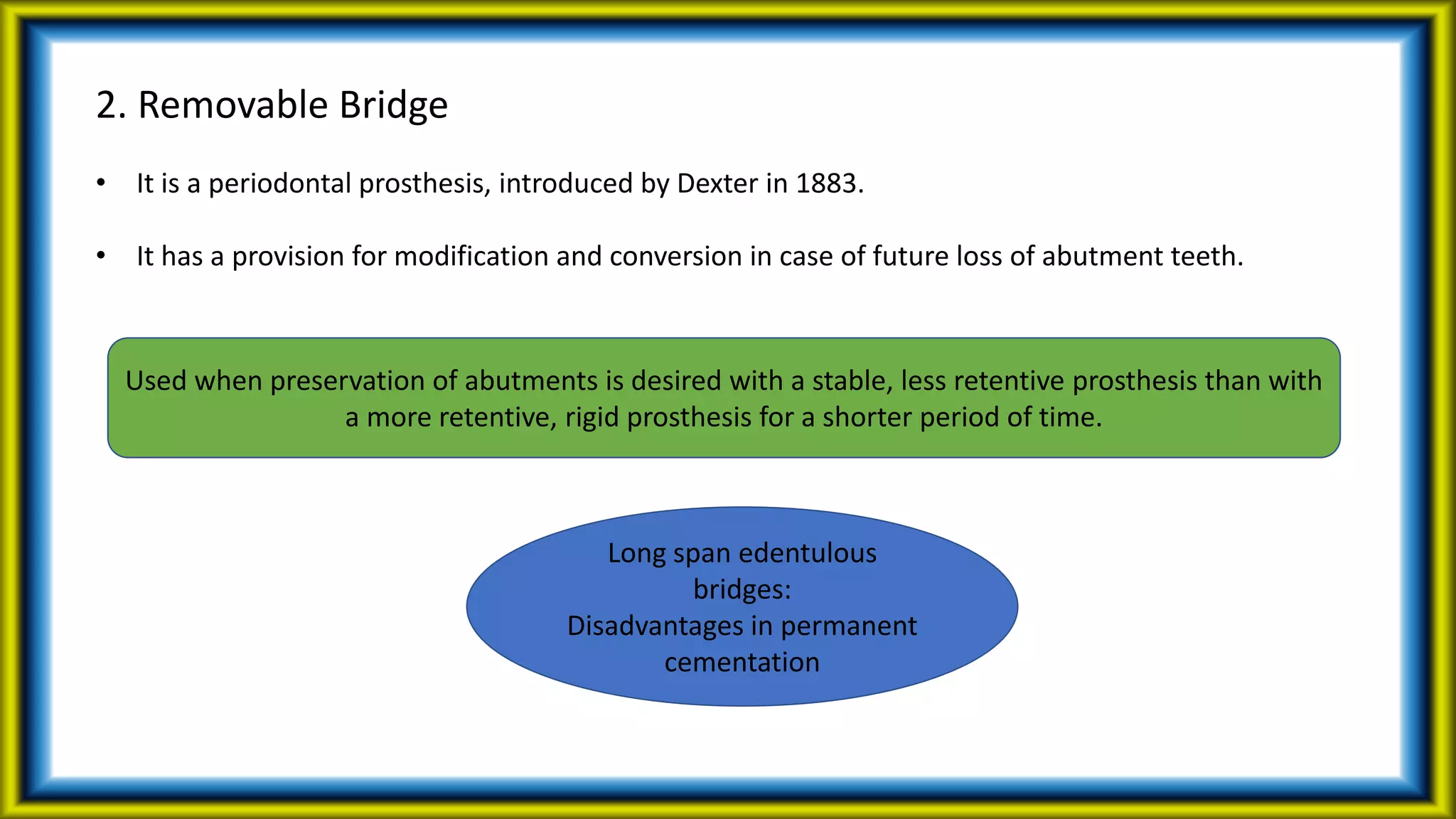 2. Removable Bridge

• It is a periodontal prosthesis, introduced by Dexter in 1883.

• It has a provision for modification and conversion in case of future loss of abutment teeth.

Used when preservation of abutments is desired with a stable, less retentive prosthesis than with a more retentive, rigid prosthesis for a shorter period of time.

Long span edentulous bridges:
Disadvantages in permanent cementation